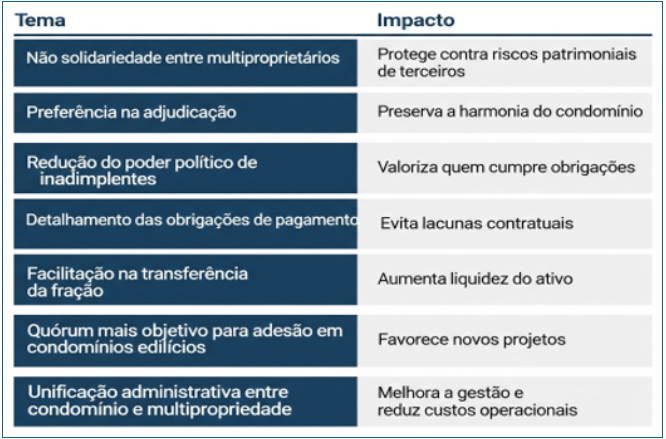 | Tema | Impacto |
|---|---|
| Não solidariedade entre multiproprietários | Protege contra riscos patrimoniais de terceiros |
| Preferência na adjudicação | Preserva a harmonia do condomínio |
| Redução do poder político de inadimplentes | Valoriza quem cumpre obrigações |
| Detalhamento das obrigações de pagamento | Evita lacunas contratuais |
| Facilitação na transferência da fração | Aumenta liquidez do ativo |
| Quórum mais objetivo para adesão em condomínios edilícios | Favorece novos projetos |
| Unificação administrativa entre condomínio e multipropriedade | Melhora a gestão e reduz custos operacionais |